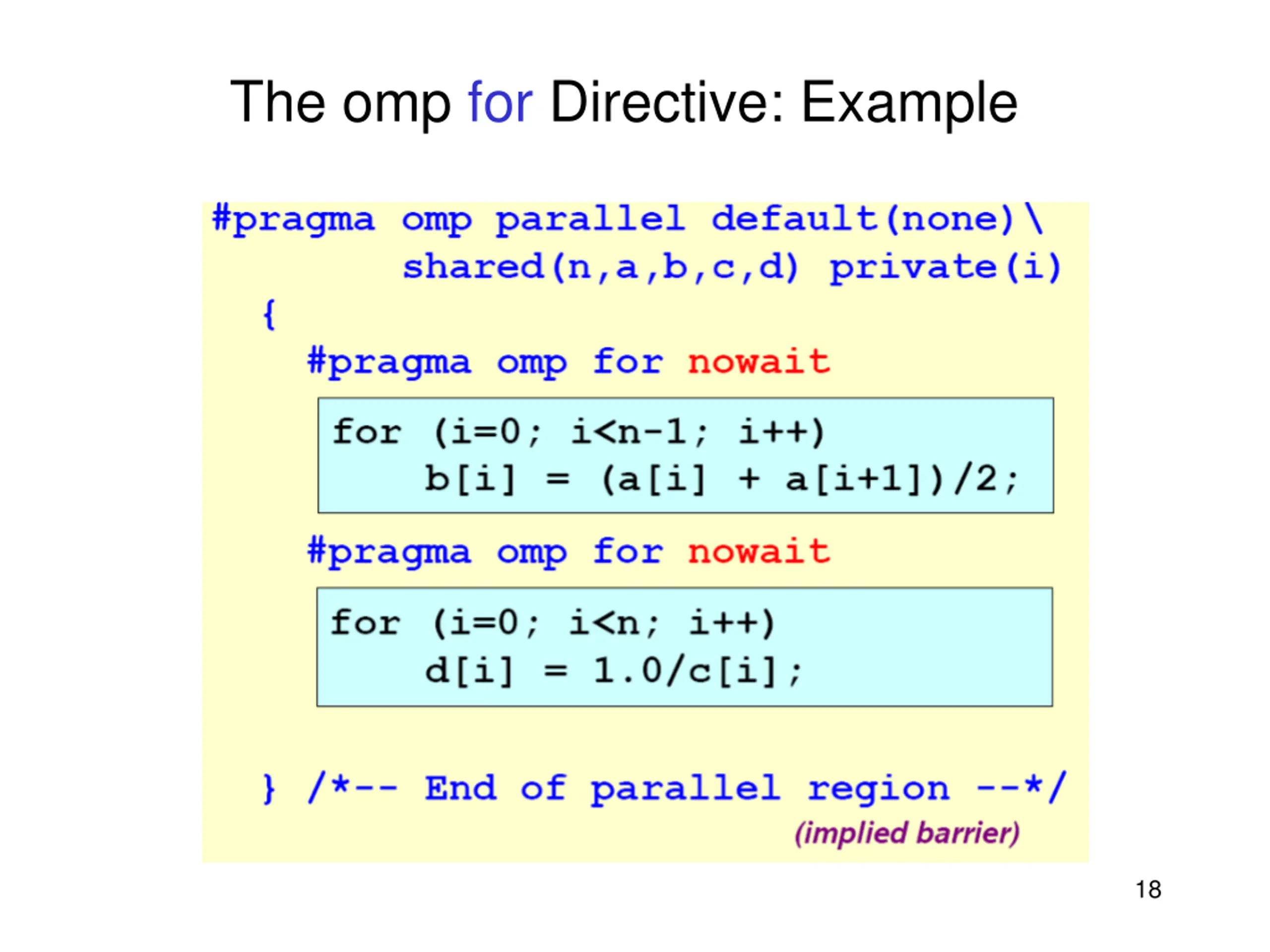 The omp for Directive: Example

#pragma omp parallel default(none)\
        shared(n,a,b,c,d) private(i)
  {
    #pragma omp for nowait

for (i=0; i<n-1; i++)
    b[i] = (a[i] + a[i+1])/2;

    #pragma omp for nowait

for (i=0; i<n; i++)
    d[i] = 1.0/c[i];

  } /*-- End of parallel region --*/
(implied barrier)

18